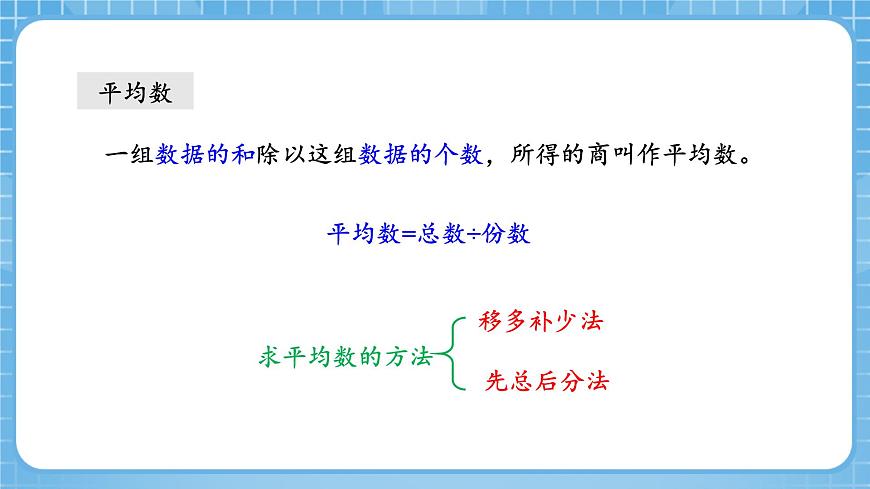 平均数

一组数据的和除以这组数据的个数，所得的商叫作平均数。

平均数=总数÷份数

求平均数的方法

移多补少法

先总后分法